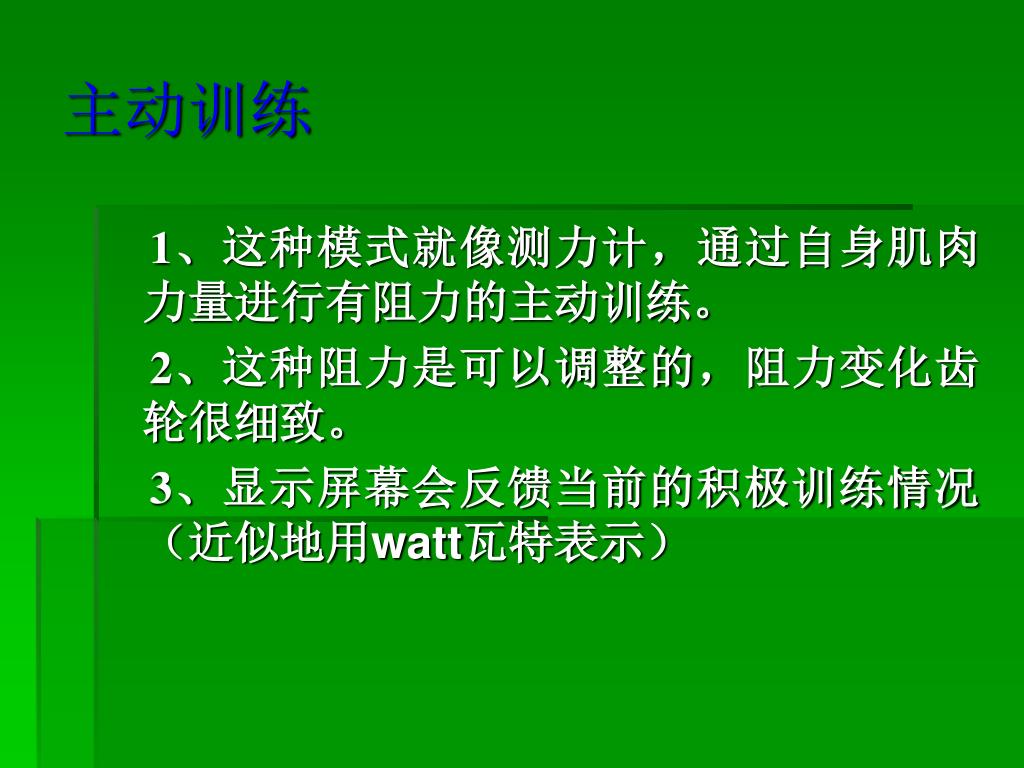 主动训练

1、这种模式就像测力计，通过自身肌肉力量进行有阻力的主动训练。

2、这种阻力是可以调整的，阻力变化齿轮很细致。

3、显示屏幕会反馈当前的积极训练情况（近似地用watt瓦特表示）